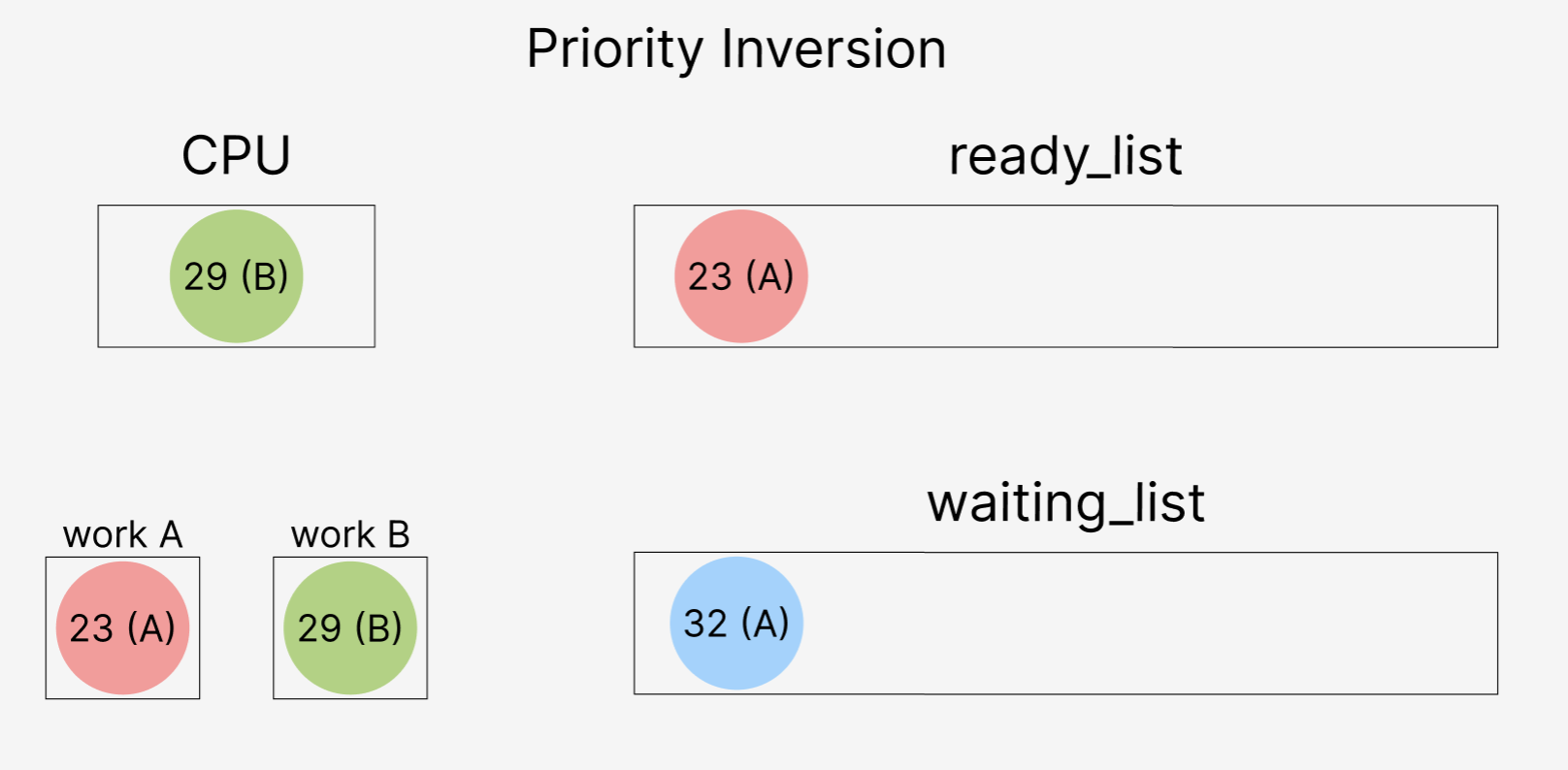 Priority Inversion

CPU

29 (B)

ready_list

23 (A)

work A

23 (A)

work B

29 (B)

waiting_list

32 (A)